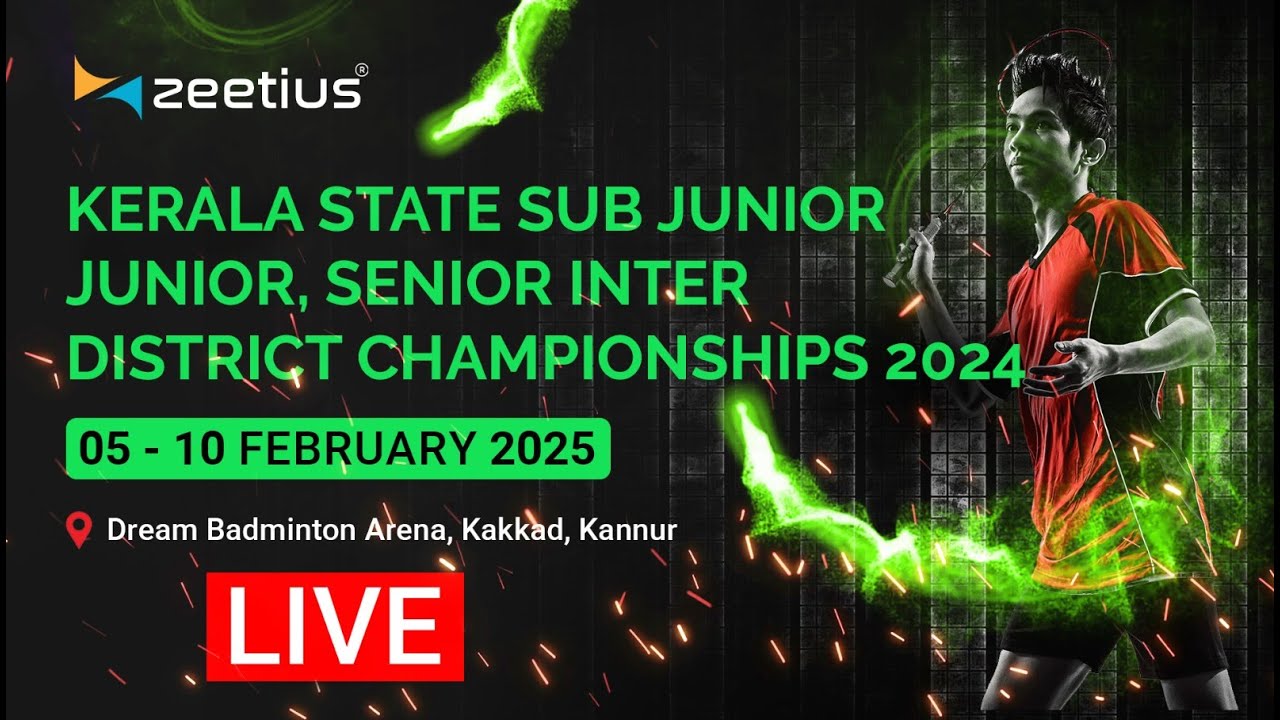 zeetius®

KERALA STATE SUB JUNIOR JUNIOR, SENIOR INTER DISTRICT CHAMPIONSHIPS 2024

05 - 10 FEBRUARY 2025

Dream Badminton Arena, Kakkad, Kannur

LIVE